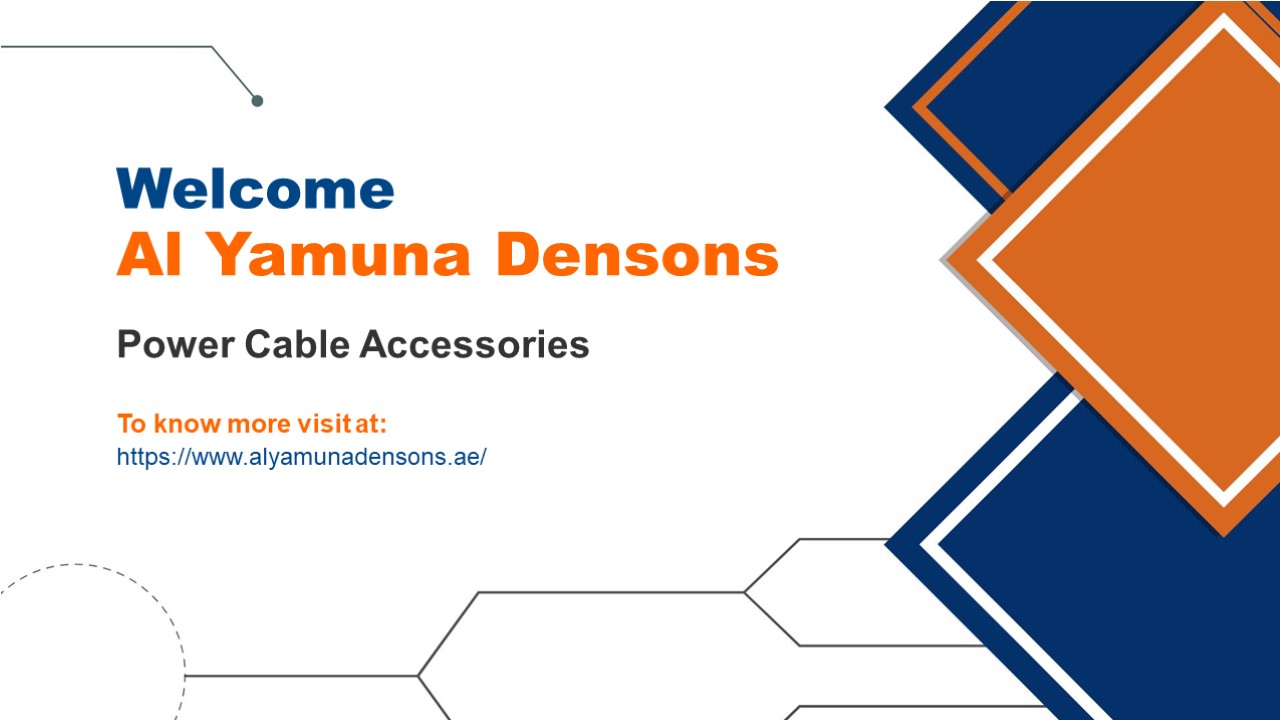 Welcome
Al Yamuna Densons

Power Cable Accessories

To know more visit at:
https://www.alyamunadensons.ae/